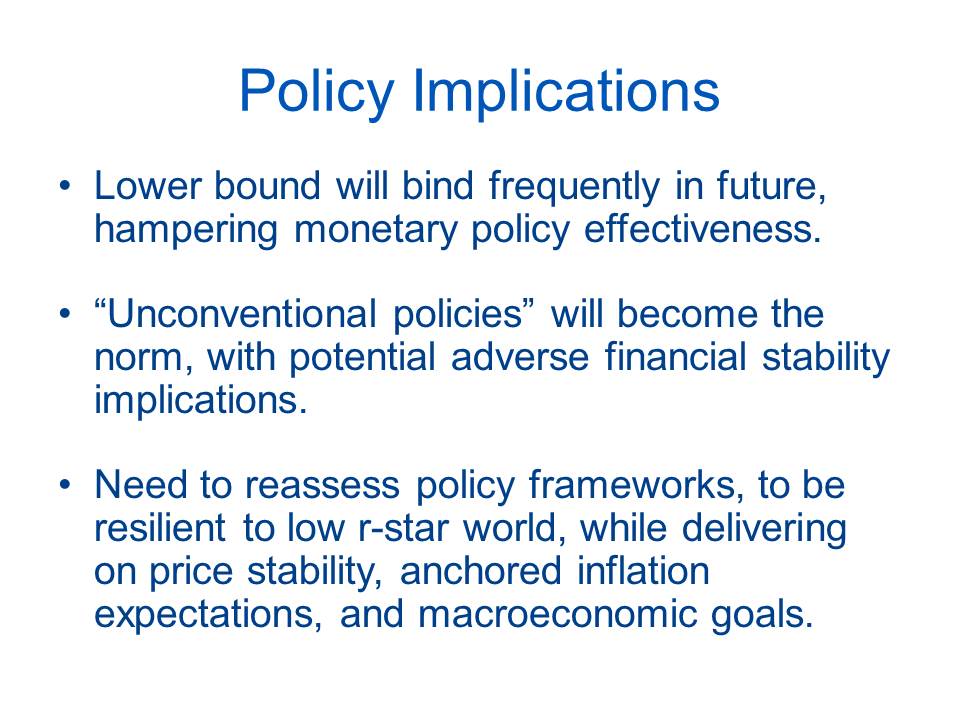 Policy Implications

• Lower bound will bind frequently in future, hampering monetary policy effectiveness.

• “Unconventional policies” will become the norm, with potential adverse financial stability implications.

• Need to reassess policy frameworks, to be resilient to low r-star world, while delivering on price stability, anchored inflation expectations, and macroeconomic goals.